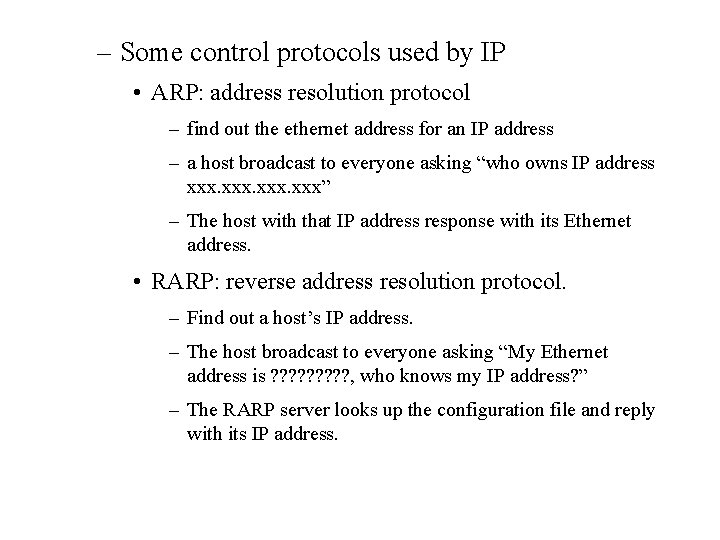 – Some control protocols used by IP

• ARP: address resolution protocol

– find out the ethernet address for an IP address

– a host broadcast to everyone asking “who owns IP address xxx.xxx.xxx.xxx”

– The host with that IP address response with its Ethernet address.

• RARP: reverse address resolution protocol.

– Find out a host’s IP address.

– The host broadcast to everyone asking “My Ethernet address is ?????????, who knows my IP address?”

– The RARP server looks up the configuration file and reply with its IP address.